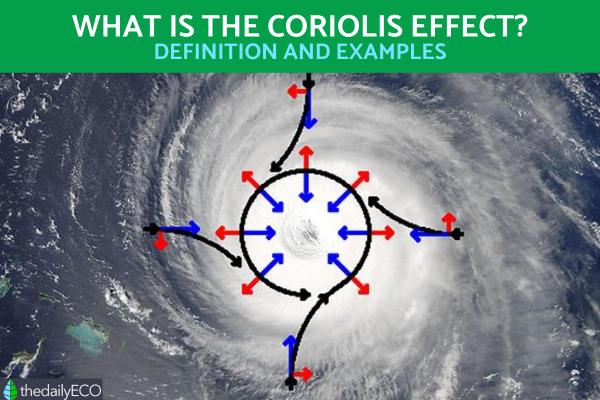 WHAT IS THE CORIOLIS EFFECT?
DEFINITION AND EXAMPLES

thedailyECO